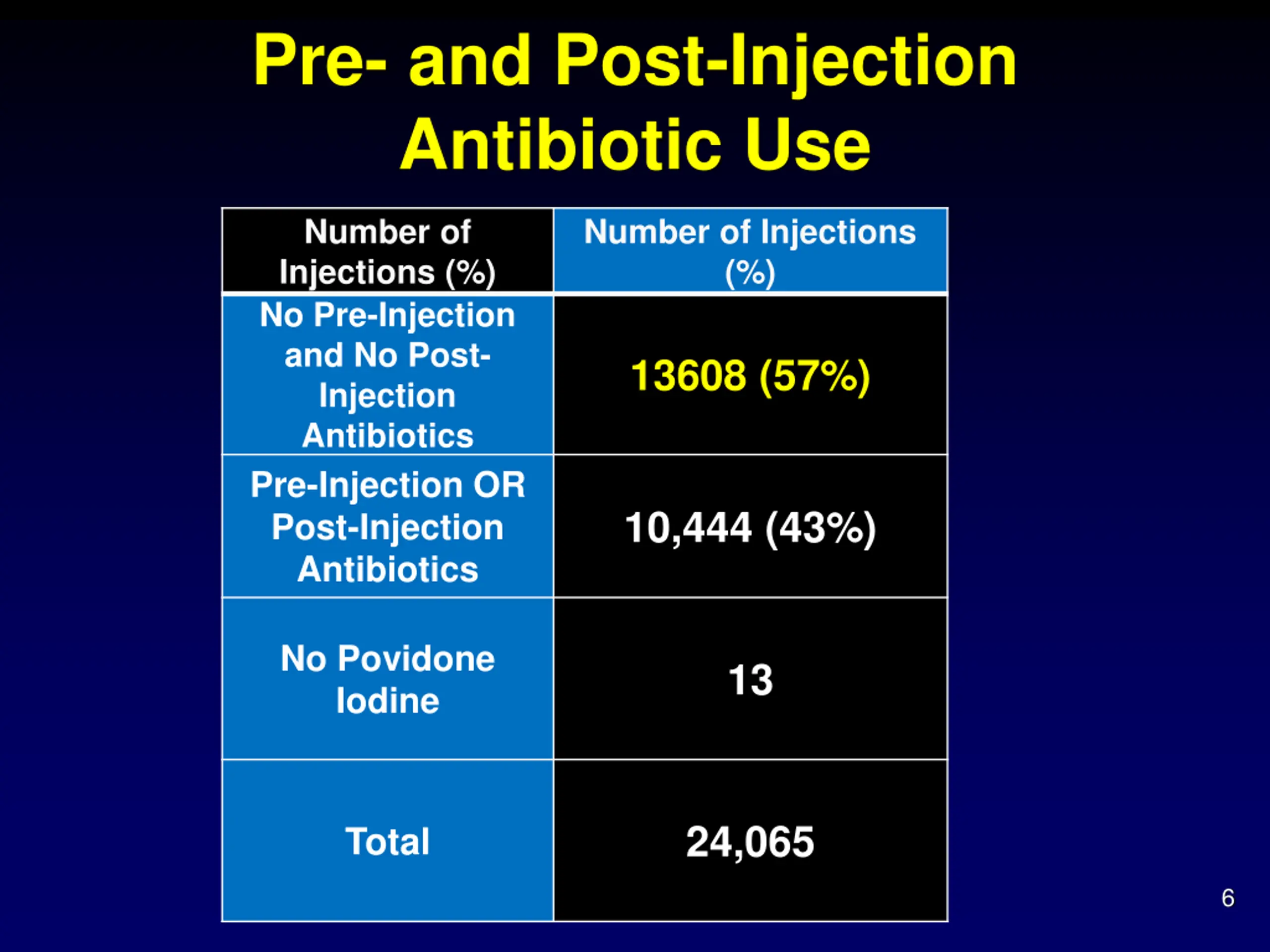 Pre- and Post-Injection Antibiotic Use

| Number of Injections (%) | Number of Injections (%) |
|---|---|
| No Pre-Injection and No Post-Injection Antibiotics | 13608 (57%) |
| Pre-Injection OR Post-Injection Antibiotics | 10,444 (43%) |
| No Povidone Iodine | 13 |
| Total | 24,065 |

6